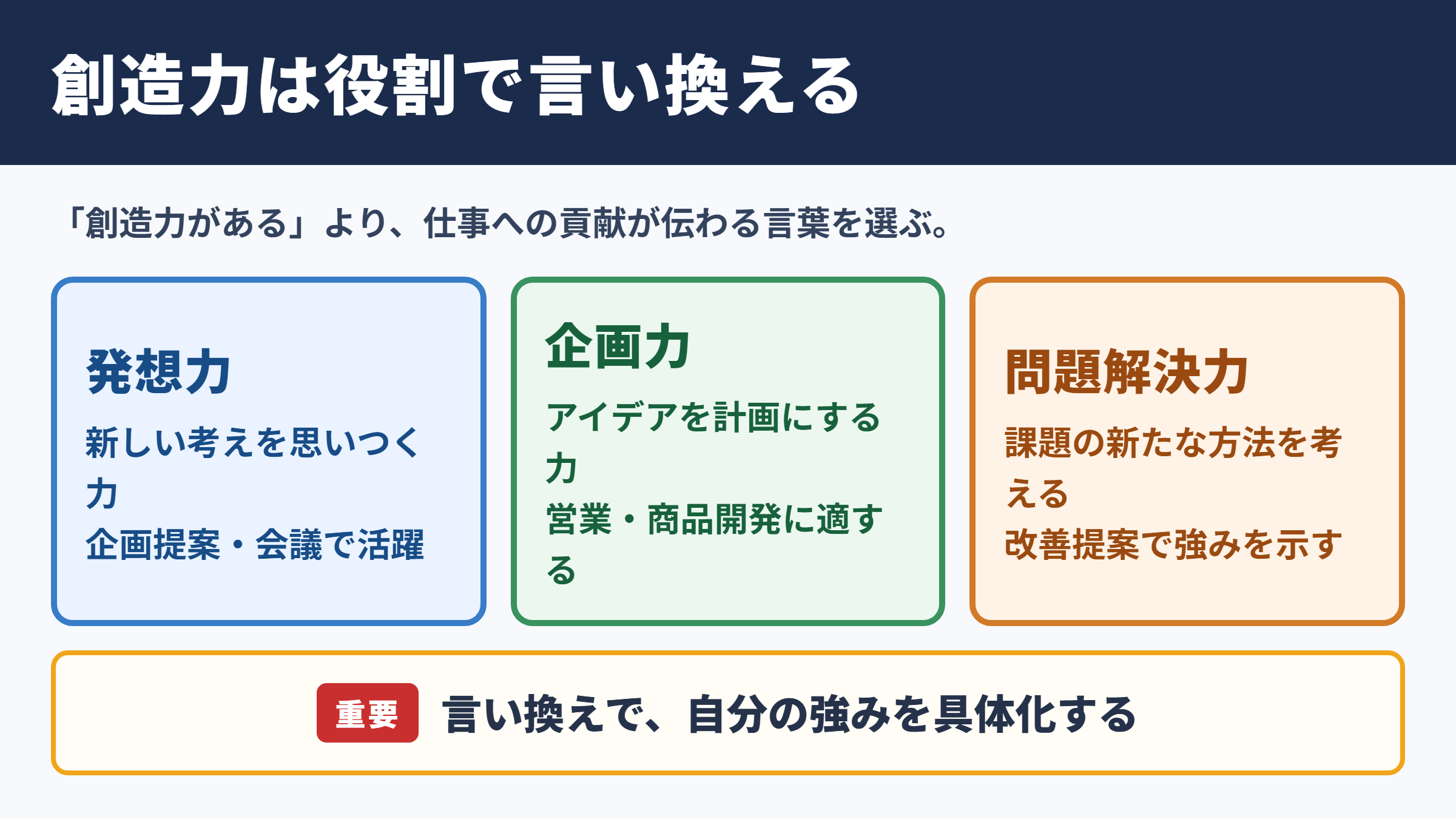 創造力は役割で言い換える

「創造力がある」より、仕事への貢献が伝わる言葉を選ぶ。

発想力

新しい考えを思いつく力
企画提案・会議で活躍

企画力

アイデアを計画にする力
営業・商品開発に適する

問題解決力

課題の新たな方法を考える
改善提案で強みを示す

重要 言い換えで、自分の強みを具体化する